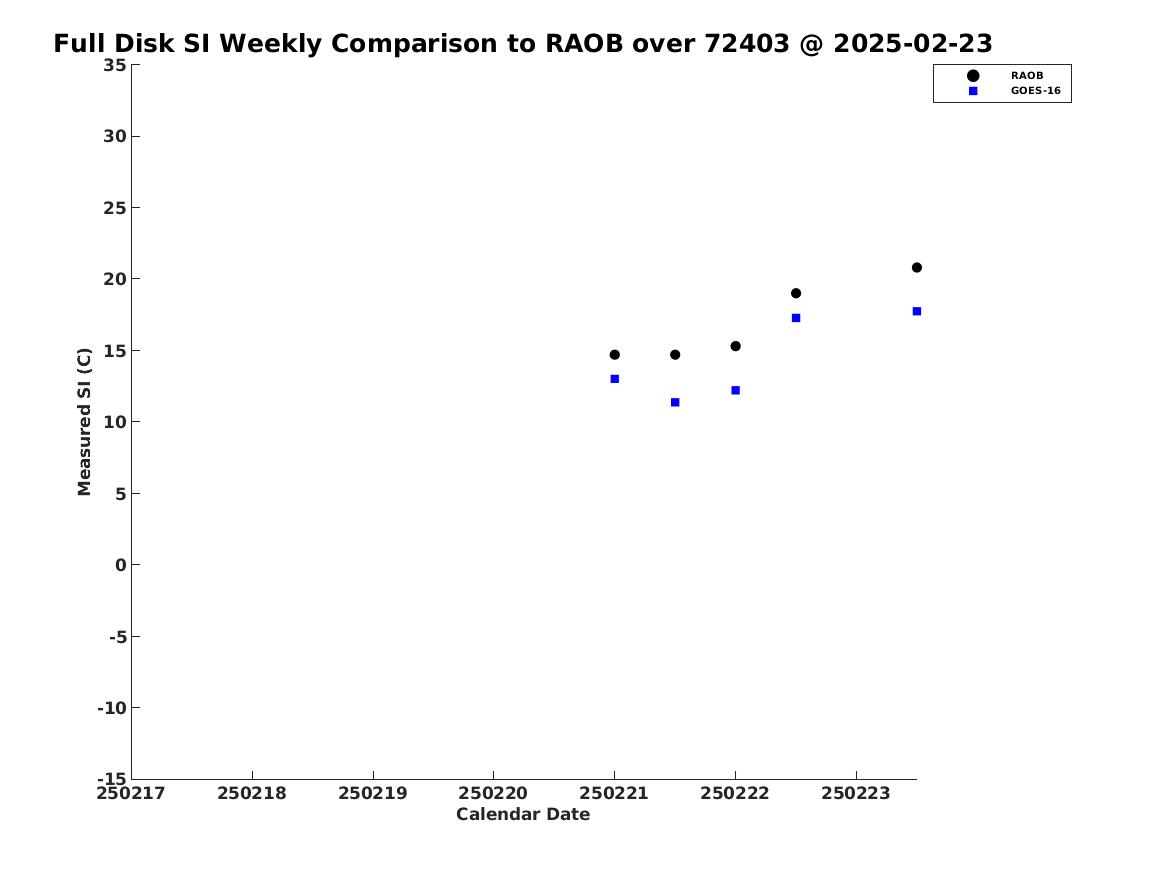 Full Disk SI Weekly Comparison to RAOB over 72403 @ 2025-02-23

RAOB
GOES-16

Measured SI (C)

35
30
25
20
15
10
5
0
-5
-10
-15

250217
250218
250219
250220
250221
250222
250223

Calendar Date